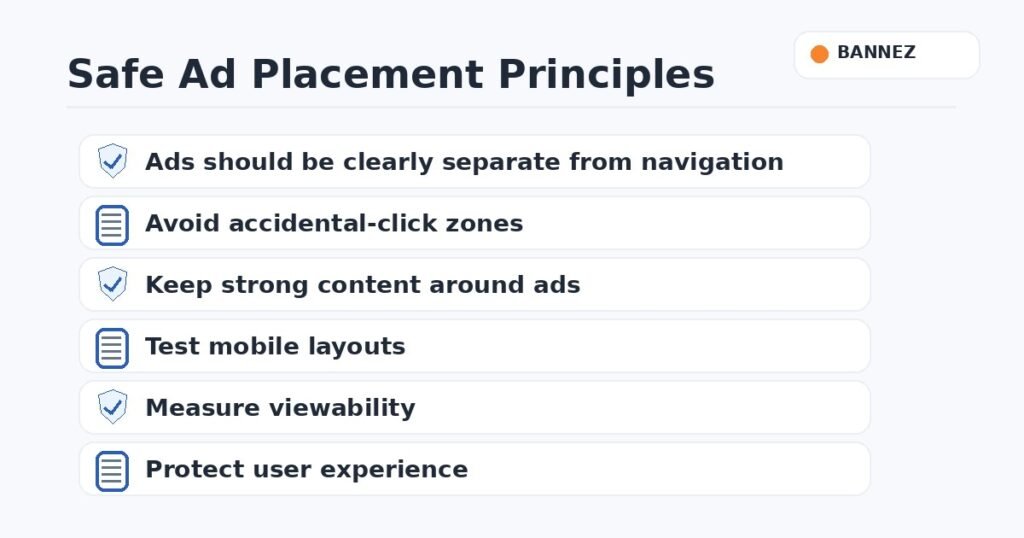 Safe Ad Placement Principles

BANNEZ

Ads should be clearly separate from navigation

Avoid accidental-click zones

Keep strong content around ads

Test mobile layouts

Measure viewability

Protect user experience